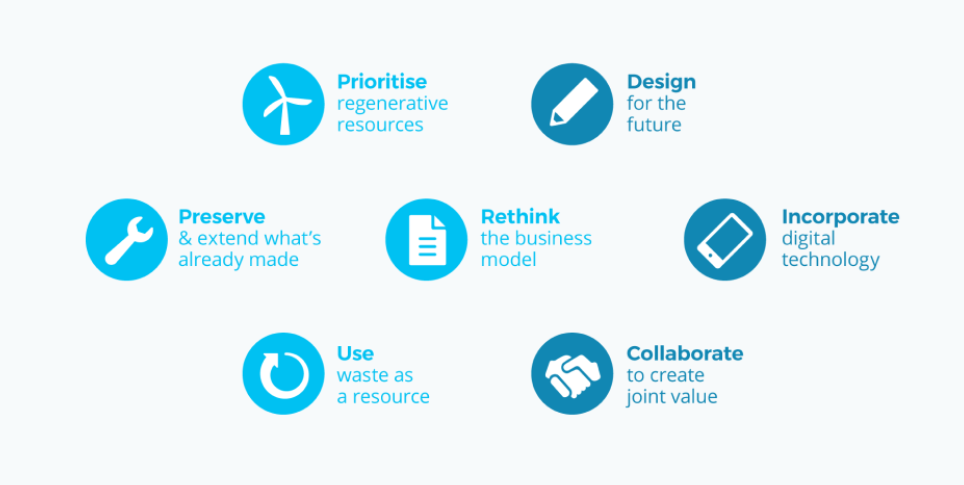 Prioritise regenerative resources

Design for the future

Preserve & extend what's already made

Rethink the business model

Incorporate digital technology

Use waste as a resource

Collaborate to create joint value